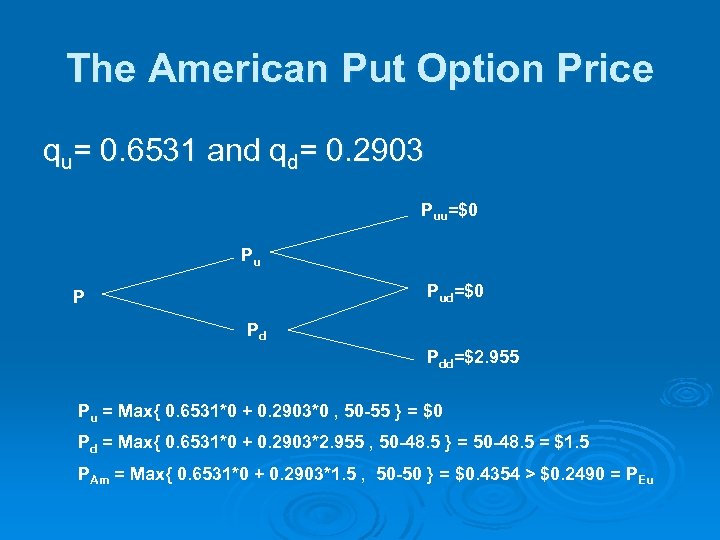 The American Put Option Price

$q_u$= 0.6531 and $q_d$= 0.2903

$P_{uu}$=\$0

$P_u$

P

$P_{ud}$=\$0

$P_d$

$P_{dd}$=\$2.955

$P_u$ = Max{ 0.6531*0 + 0.2903*0 , 50-55 } = \$0

$P_d$ = Max{ 0.6531*0 + 0.2903*2.955 , 50-48.5 } = 50-48.5 = \$1.5

$P_{Am}$ = Max{ 0.6531*0 + 0.2903*1.5 , 50-50 } = \$0.4354 > \$0.2490 = $P_{Eu}$